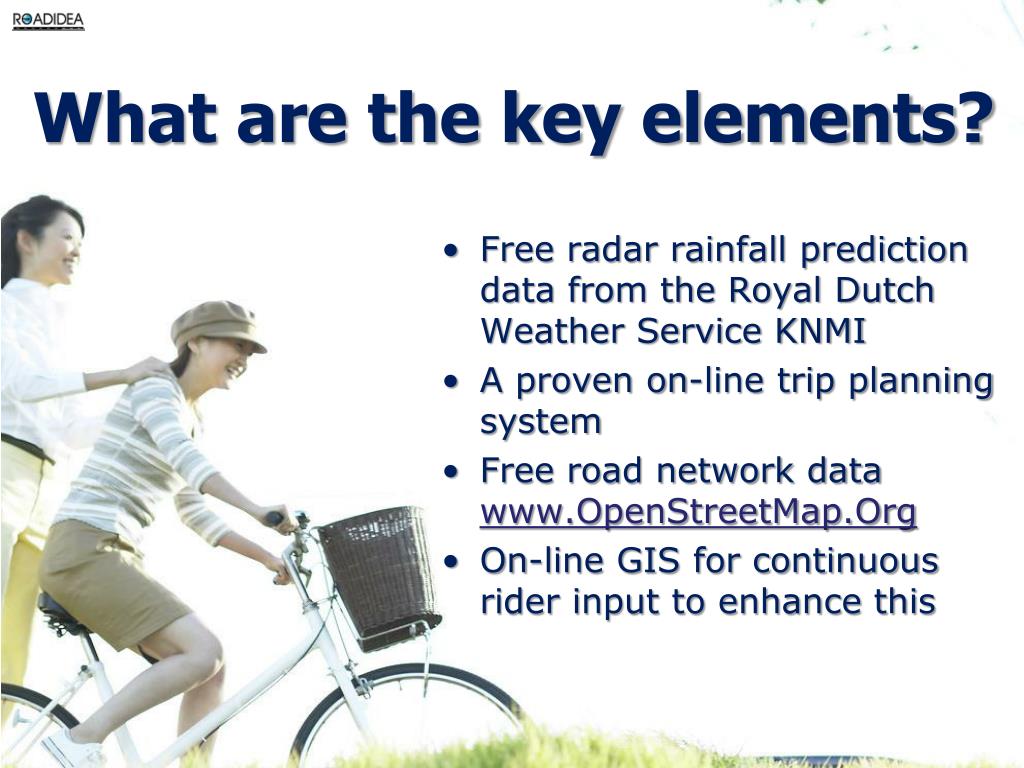 ROADIDEA

What are the key elements?

• Free radar rainfall prediction data from the Royal Dutch Weather Service KNMI
• A proven on-line trip planning system
• Free road network data www.OpenStreetMap.Org
• On-line GIS for continuous rider input to enhance this